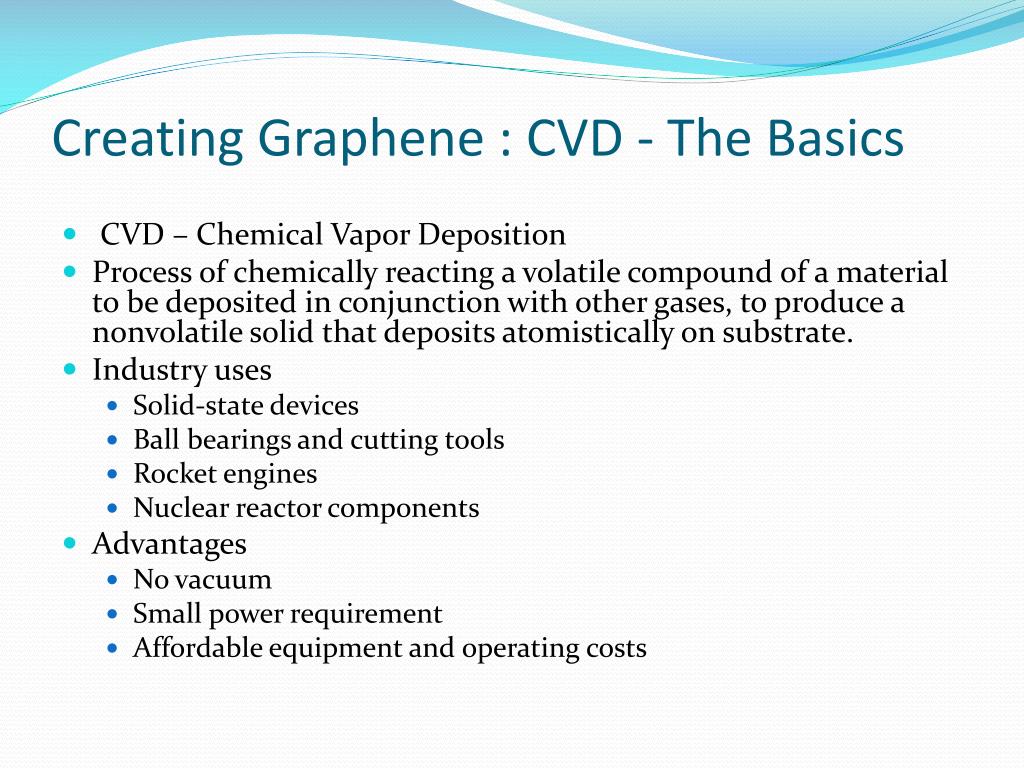 Creating Graphene : CVD - The Basics

- CVD – Chemical Vapor Deposition
- Process of chemically reacting a volatile compound of a material to be deposited in conjunction with other gases, to produce a nonvolatile solid that deposits atomistically on substrate.
- Industry uses
  - Solid-state devices
  - Ball bearings and cutting tools
  - Rocket engines
  - Nuclear reactor components
- Advantages
  - No vacuum
  - Small power requirement
  - Affordable equipment and operating costs